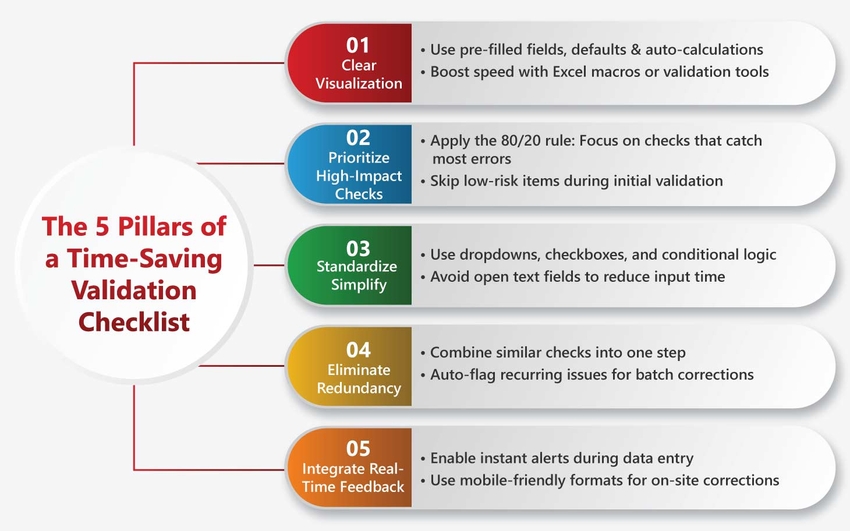 The 5 Pillars of a Time-Saving Validation Checklist

01
Clear Visualization

• Use pre-filled fields, defaults & auto-calculations
• Boost speed with Excel macros or validation tools

02
Prioritize High-Impact Checks

• Apply the 80/20 rule: Focus on checks that catch most errors
• Skip low-risk items during initial validation

03
Standardize Simplify

• Use dropdowns, checkboxes, and conditional logic
• Avoid open text fields to reduce input time

04
Eliminate Redundancy

• Combine similar checks into one step
• Auto-flag recurring issues for batch corrections

05
Integrate Real-Time Feedback

• Enable instant alerts during data entry
• Use mobile-friendly formats for on-site corrections